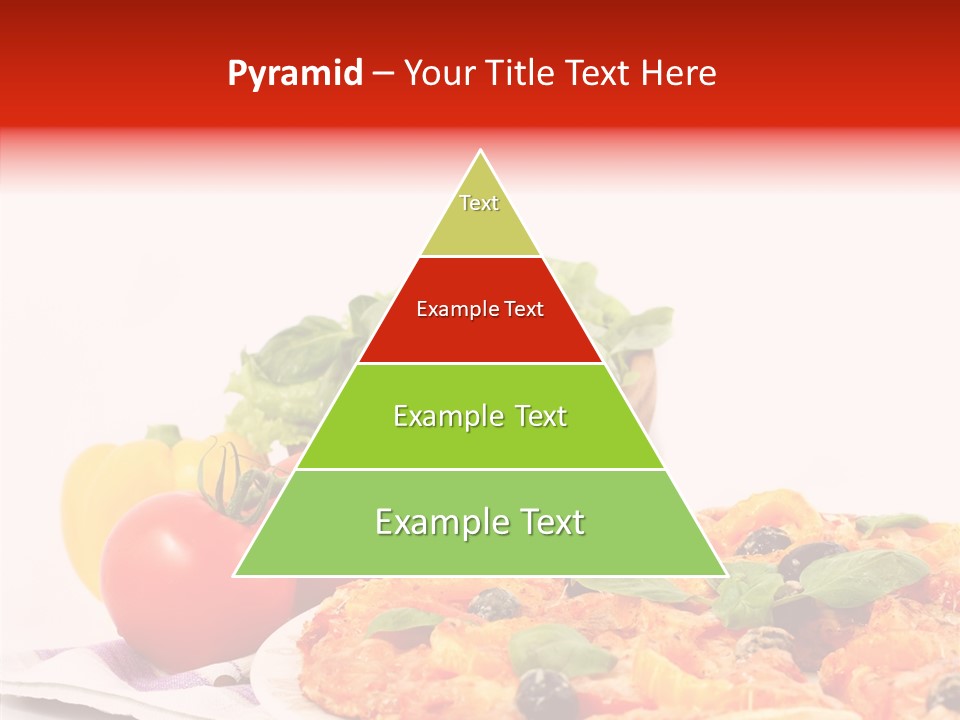 Pyramid – Your Title Text Here

Text

Example Text

Example Text

Example Text